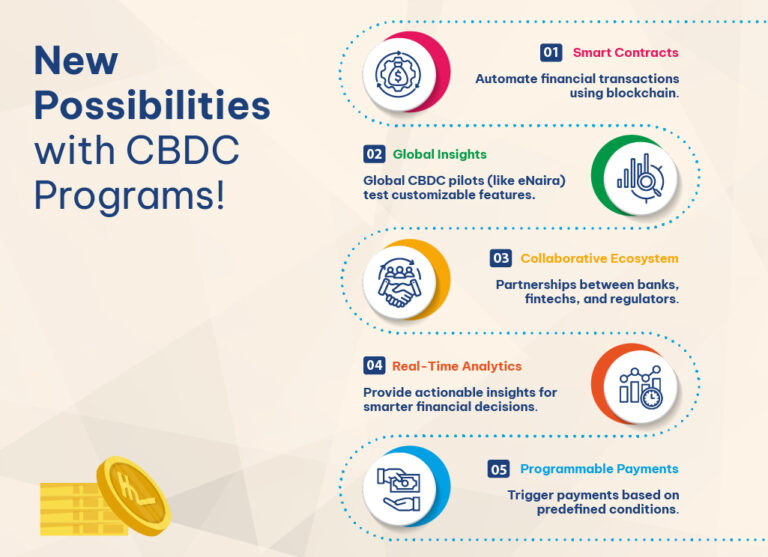 New Possibilities with CBDC Programs!

01 Smart Contracts
Automate financial transactions using blockchain.

02 Global Insights
Global CBDC pilots (like eNaira) test customizable features.

03 Collaborative Ecosystem
Partnerships between banks, fintechs, and regulators.

04 Real-Time Analytics
Provide actionable insights for smarter financial decisions.

05 Programmable Payments
Trigger payments based on predefined conditions.